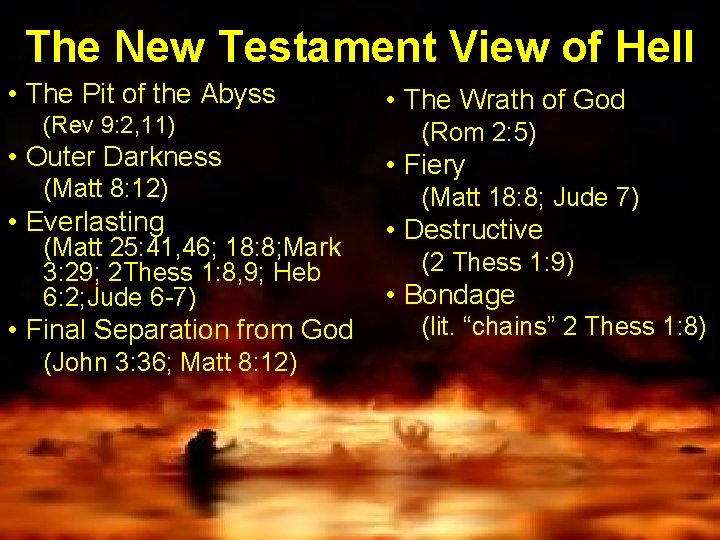 The New Testament View of Hell

• The Pit of the Abyss
(Rev 9:2,11)
• Outer Darkness
(Matt 8:12)
• Everlasting
(Matt 25:41,46; 18:8;Mark 3:29; 2Thess 1:8,9; Heb 6:2;Jude 6-7)
• Final Separation from God
(John 3:36; Matt 8:12)

• The Wrath of God
(Rom 2:5)
• Fiery
(Matt 18:8; Jude 7)
• Destructive
(2 Thess 1:9)
• Bondage
(lit. “chains” 2 Thess 1:8)